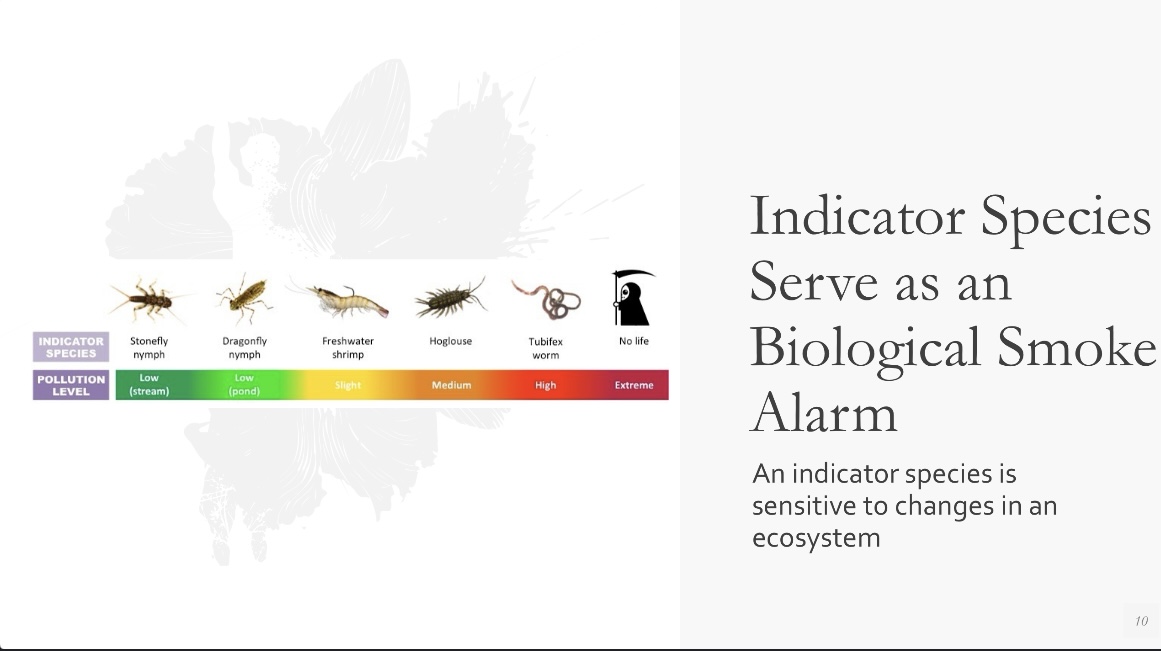 | INDICATOR SPECIES | Stonefly nymph | Dragonfly nymph | Freshwater shrimp | Hoglouse | Tubifex worm | No life |
|---|---|---|---|---|---|---|
| POLLUTION LEVEL | Low (stream) | Low (pond) | Slight | Medium | High | Extreme |

Indicator Species Serve as an Biological Smoke Alarm

An indicator species is sensitive to changes in an ecosystem

10